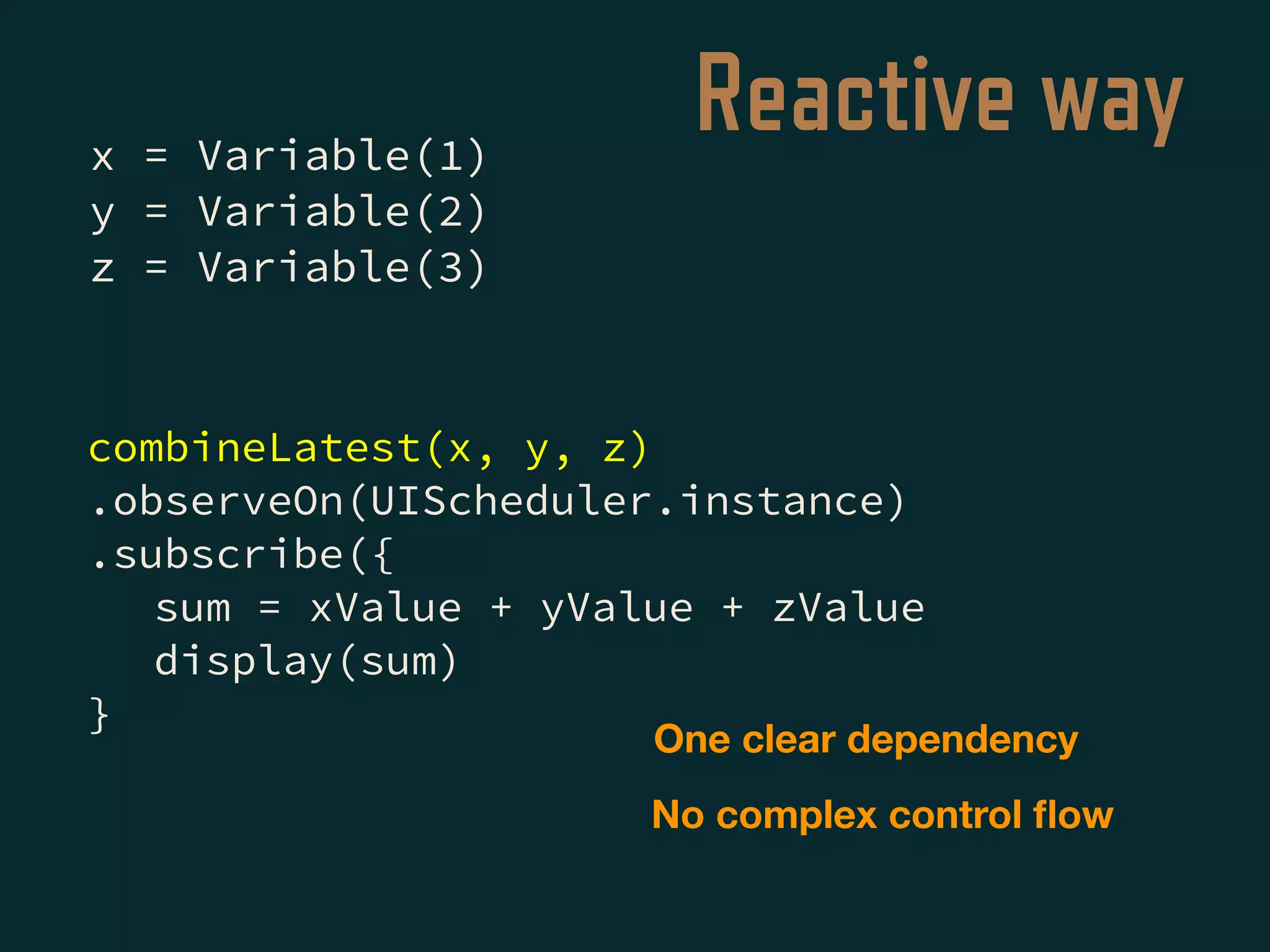 Reactive way

x = Variable(1)
y = Variable(2)
z = Variable(3)

combineLatest(x, y, z)
.observeOn(UIScheduler.instance)
.subscribe({
   sum = xValue + yValue + zValue
   display(sum)
}

One clear dependency

No complex control flow